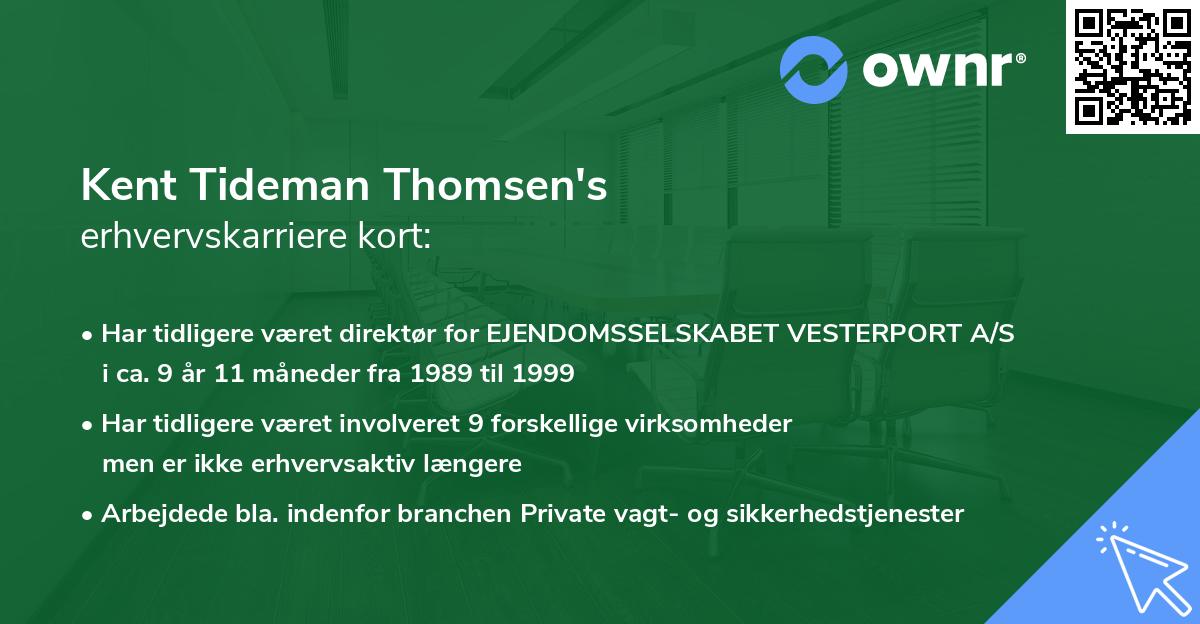 ownr®

Kent Tideman Thomsen's
erhvervskarriere kort:

• Har tidligere været direktør for EJENDOMSSELSKABET VESTERPORT A/S i ca. 9 år 11 måneder fra 1989 til 1999

• Har tidligere været involveret 9 forskellige virksomheder men er ikke erhvervsaktiv længere

• Arbejdede bla. indenfor branchen Private vagt- og sikkerhedstjenester